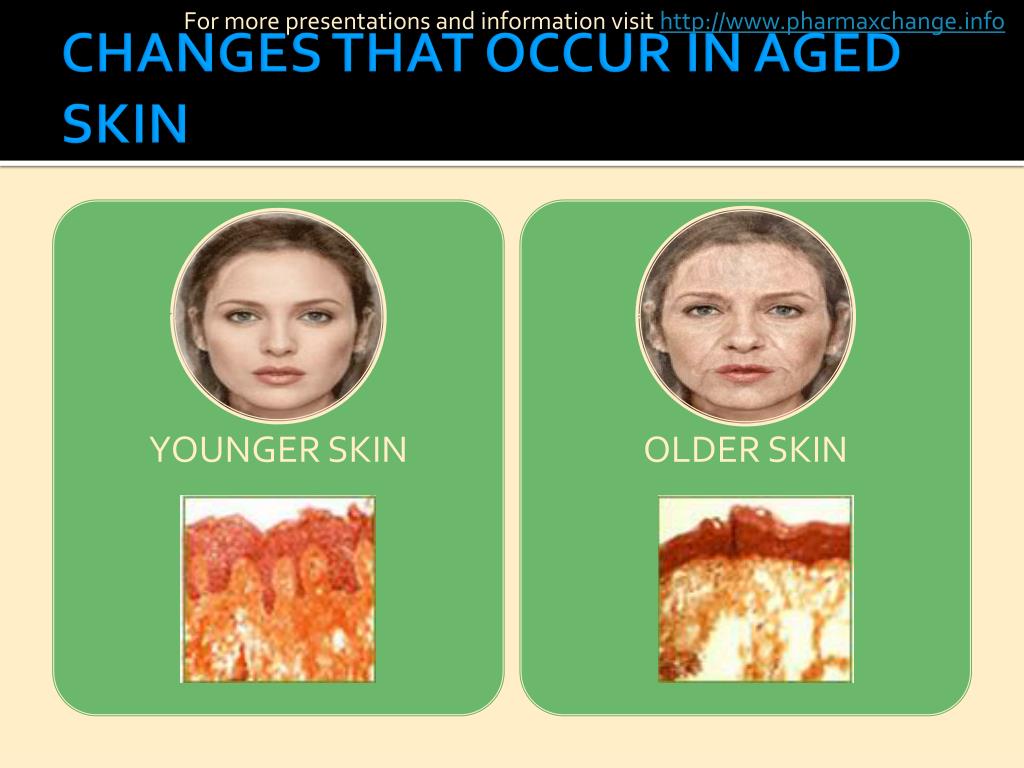 For more presentations and information visit http://www.pharmaxchange.info

CHANGES THAT OCCUR IN AGED SKIN

YOUNGER SKIN

OLDER SKIN